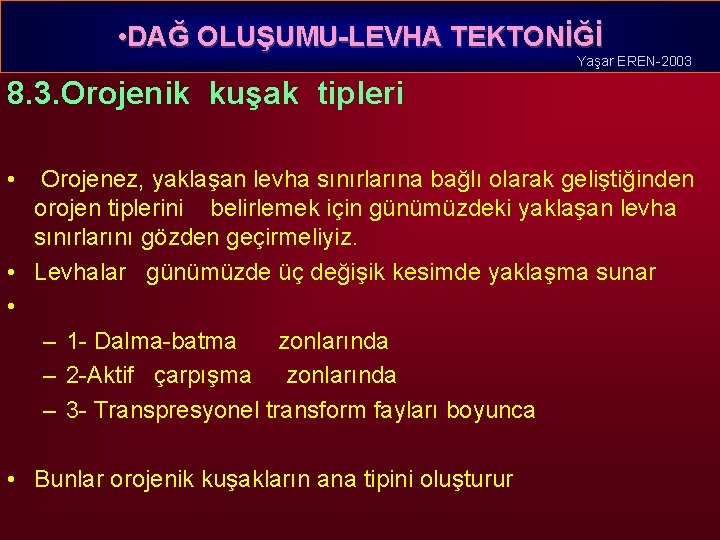 •DAĞ OLUŞUMU-LEVHA TEKTONİĞİ

Yaşar EREN-2003

8.3.Orojenik kuşak tipleri

• Orojenez, yaklaşan levha sınırlarına bağlı olarak geliştiğinden orojen tiplerini belirlemek için günümüzdeki yaklaşan levha sınırlarını gözden geçirmeliyiz.

• Levhalar günümüzde üç değişik kesimde yaklaşma sunar

•

– 1- Dalma-batma zonlarında

– 2-Aktif çarpışma zonlarında

– 3- Transpresyonel transform fayları boyunca

• Bunlar orojenik kuşakların ana tipini oluşturur